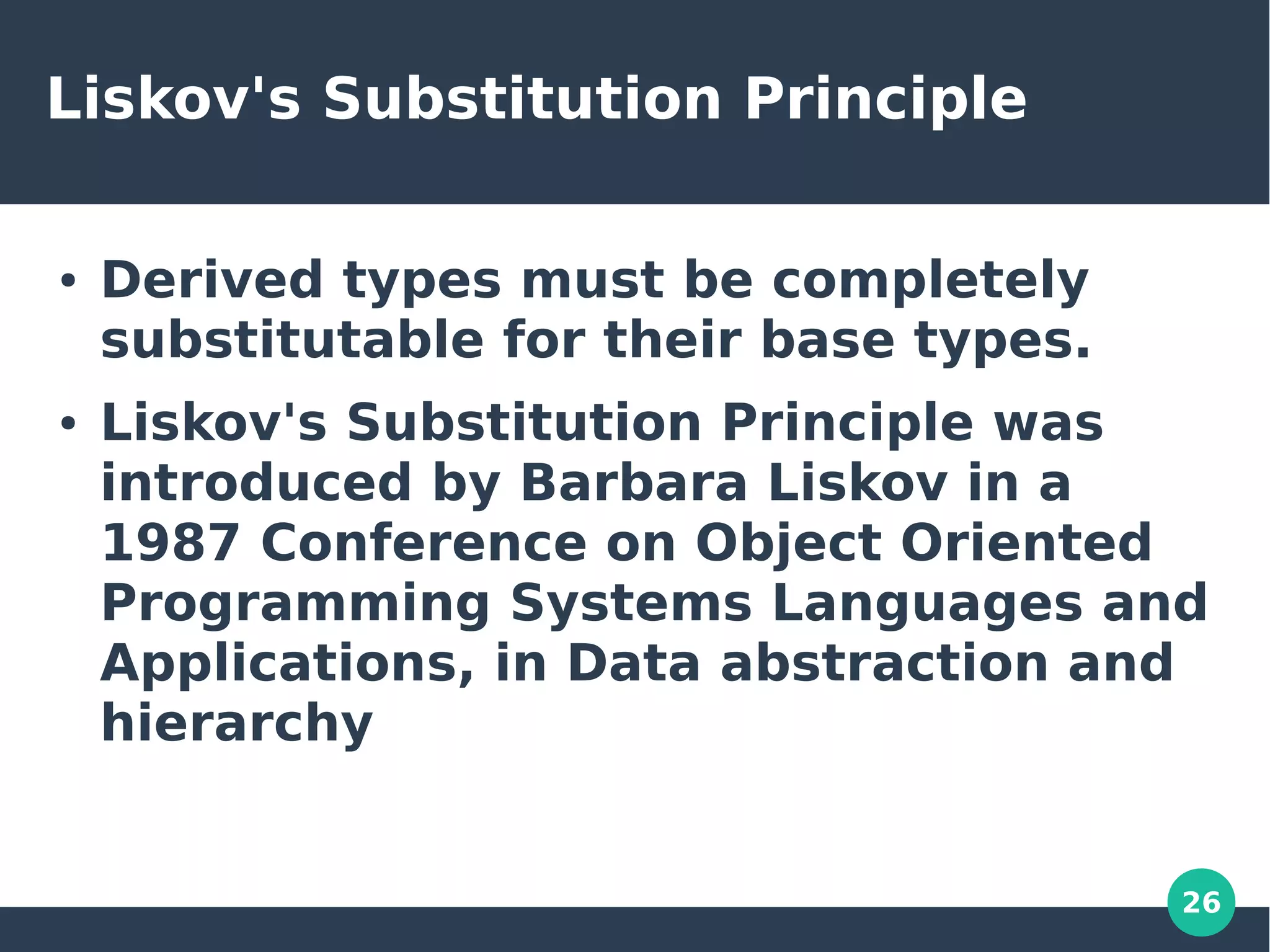 Liskov's Substitution Principle

• Derived types must be completely substitutable for their base types.

• Liskov's Substitution Principle was introduced by Barbara Liskov in a 1987 Conference on Object Oriented Programming Systems Languages and Applications, in Data abstraction and hierarchy

26